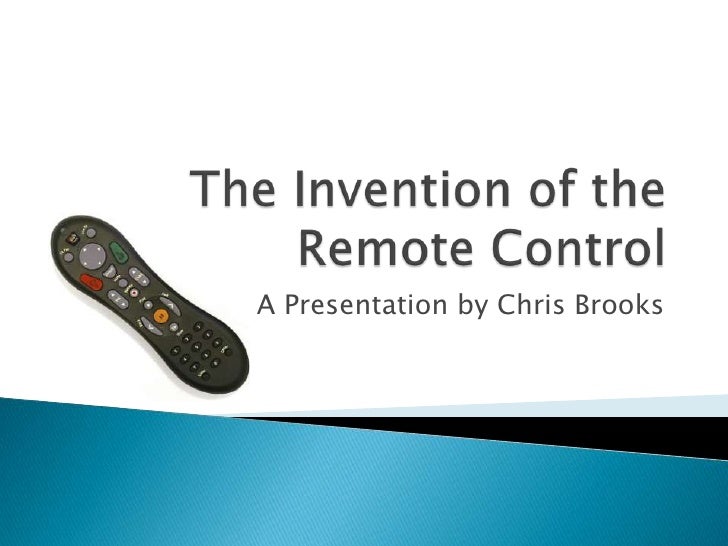 The Invention of the Remote Control

A Presentation by Chris Brooks